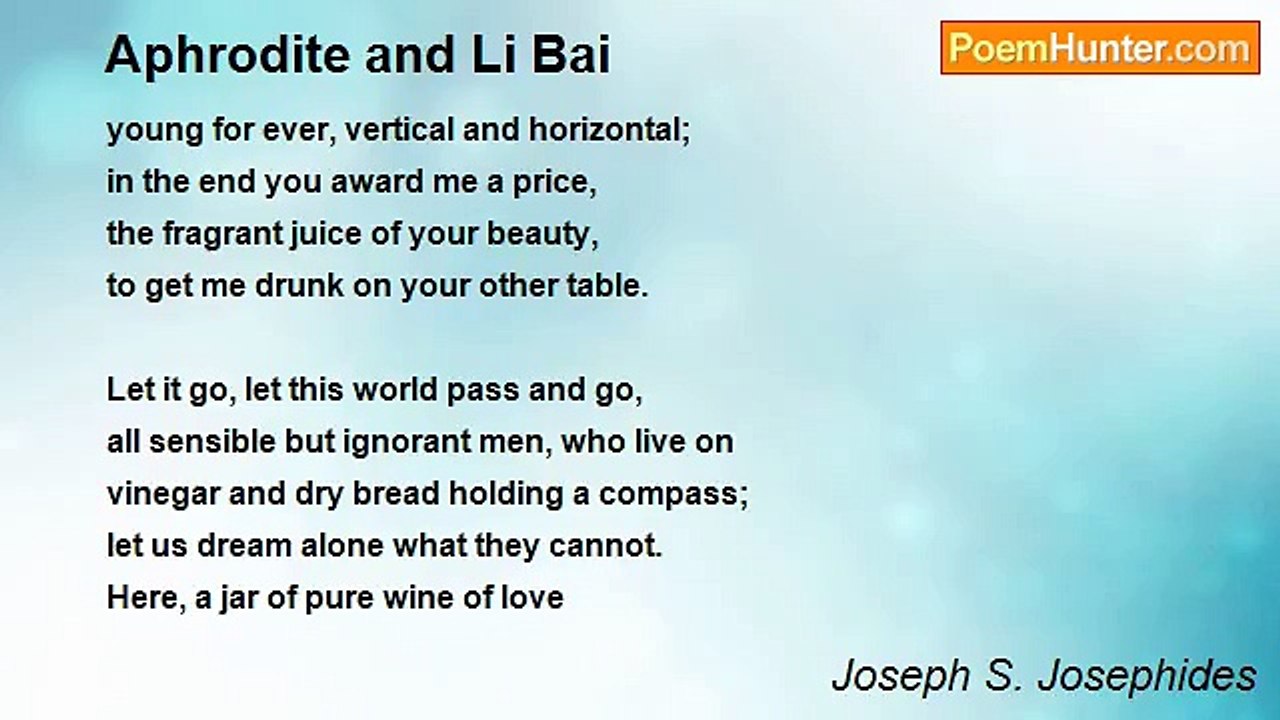 Aphrodite and Li Bai

PoemHunter.com

young for ever, vertical and horizontal;
in the end you award me a price,
the fragrant juice of your beauty,
to get me drunk on your other table.

Let it go, let this world pass and go,
all sensible but ignorant men, who live on
vinegar and dry bread holding a compass;
let us dream alone what they cannot.
Here, a jar of pure wine of love

Joseph S. Josephides